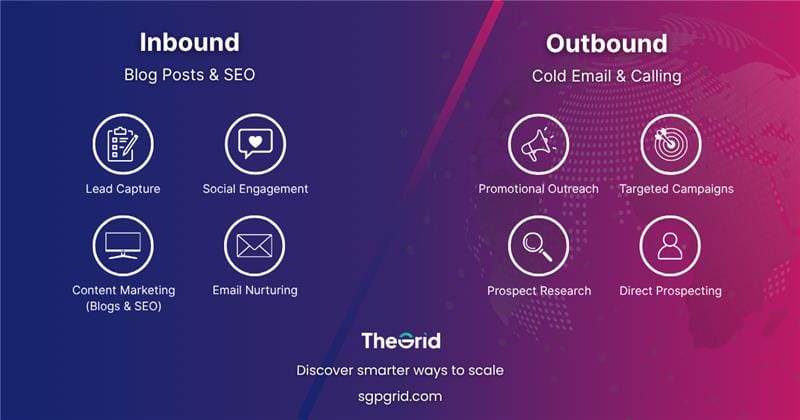 Inbound

Blog Posts & SEO

Lead Capture

Social Engagement

Content Marketing (Blogs & SEO)

Email Nurturing

Outbound

Cold Email & Calling

Promotional Outreach

Targeted Campaigns

Prospect Research

Direct Prospecting

TheGrid

Discover smarter ways to scale

sgpgrid.com